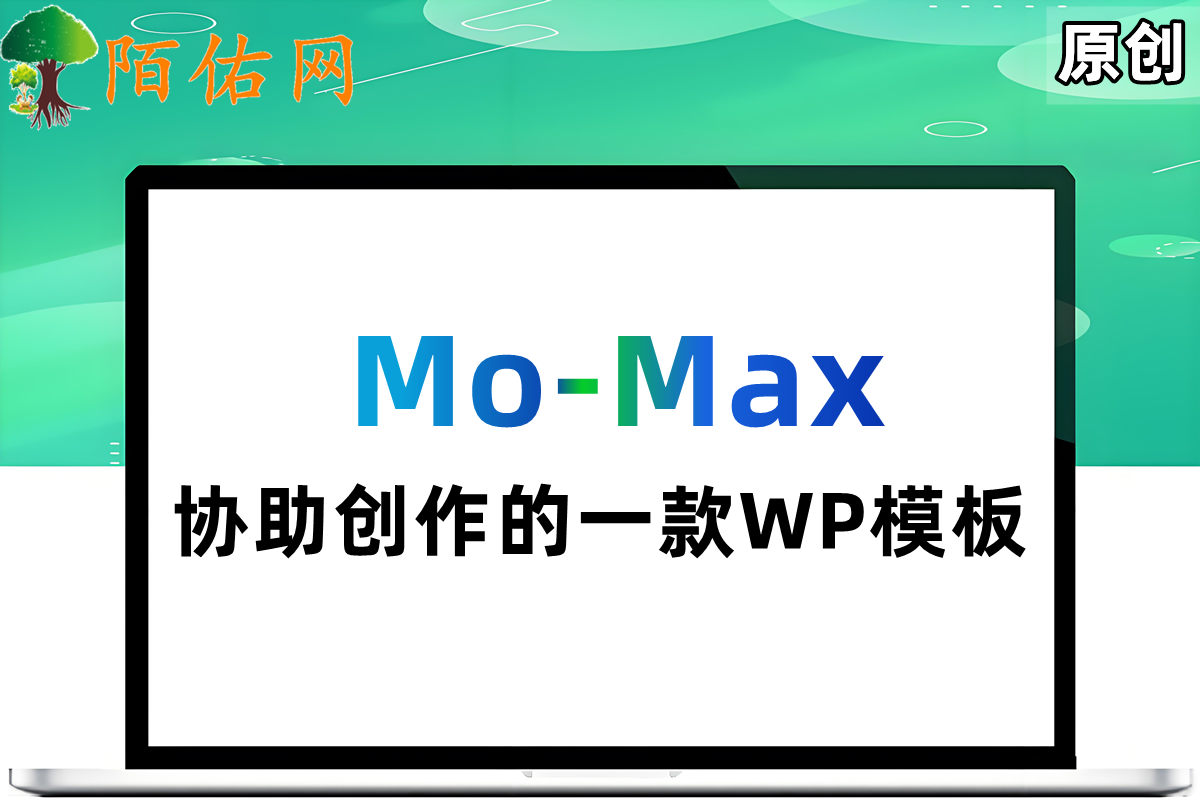 陌佑网

原创

Mo-Max

协助创作的一款WP模板